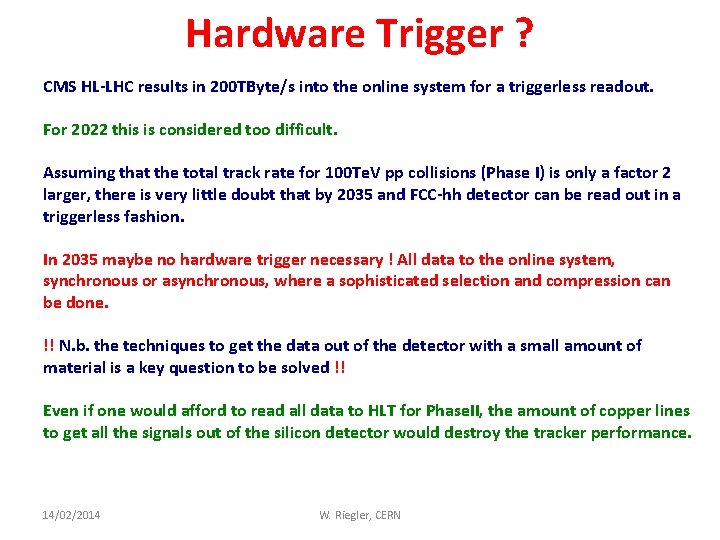 Hardware Trigger ?

CMS HL-LHC results in 200TByte/s into the online system for a triggerless readout.

For 2022 this is considered too difficult.

Assuming that the total track rate for 100TeV pp collisions (Phase I) is only a factor 2 larger, there is very little doubt that by 2035 and FCC-hh detector can be read out in a triggerless fashion.

In 2035 maybe no hardware trigger necessary ! All data to the online system, synchronous or asynchronous, where a sophisticated selection and compression can be done.

!! N.b. the techniques to get the data out of the detector with a small amount of material is a key question to be solved !!

Even if one would afford to read all data to HLT for PhaseII, the amount of copper lines to get all the signals out of the silicon detector would destroy the tracker performance.

14/02/2014

W. Riegler, CERN